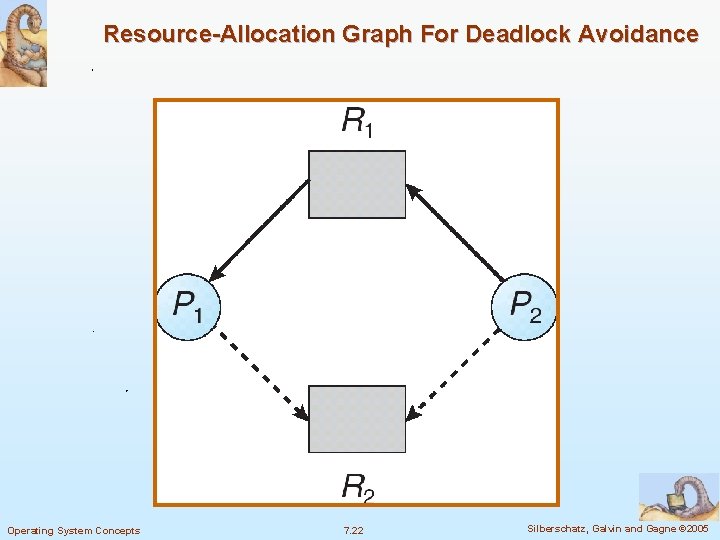 Resource-Allocation Graph For Deadlock Avoidance

$R_1$

$P_1$

$P_2$

$R_2$

Operating System Concepts

7.22

Silberschatz, Galvin and Gagne ©2005